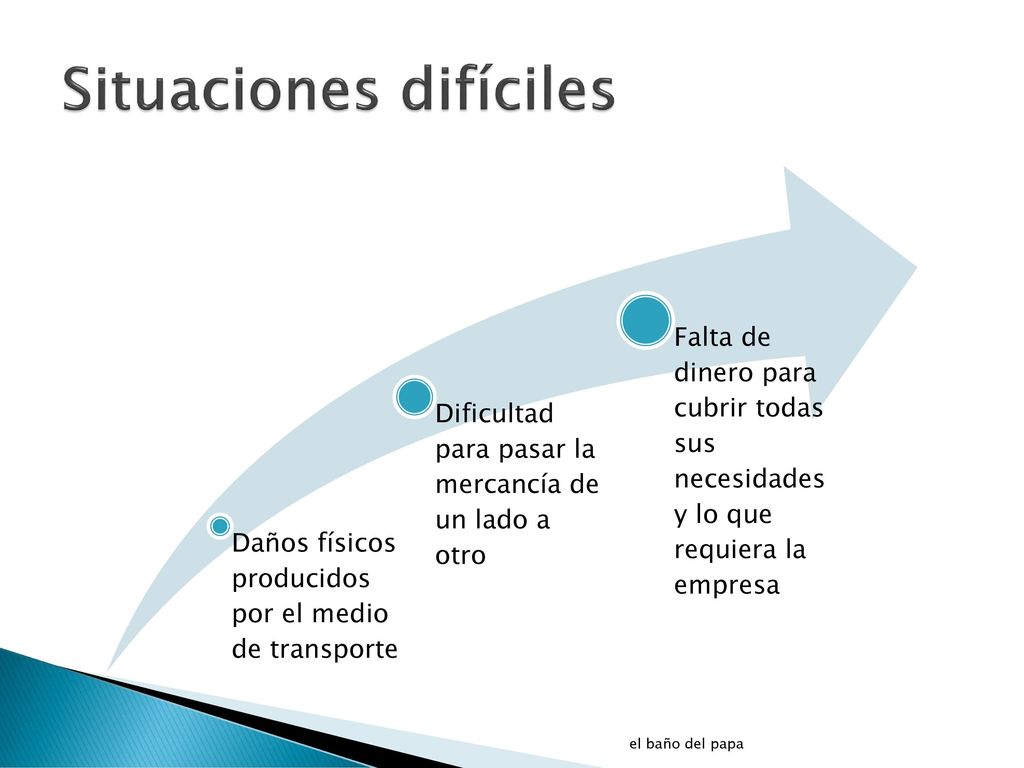 Situaciones difíciles

Daños físicos producidos por el medio de transporte

Dificultad para pasar la mercancía de un lado a otro

Falta de dinero para cubrir todas sus necesidades y lo que requiera la empresa

el baño del papa